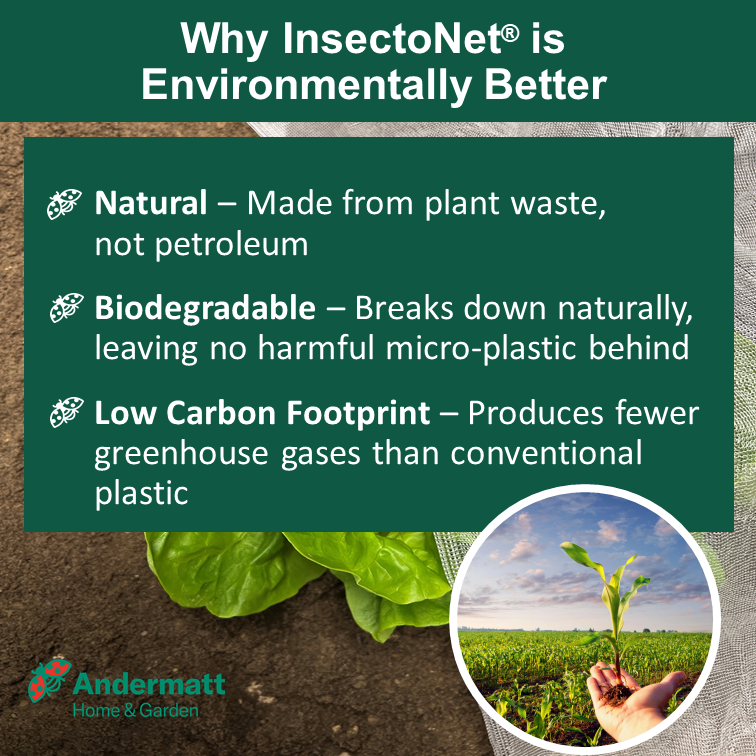 Why InsectoNet® is Environmentally Better

Natural – Made from plant waste, not petroleum

Biodegradable – Breaks down naturally, leaving no harmful micro-plastic behind

Low Carbon Footprint – Produces fewer greenhouse gases than conventional plastic

Andermatt
Home & Garden